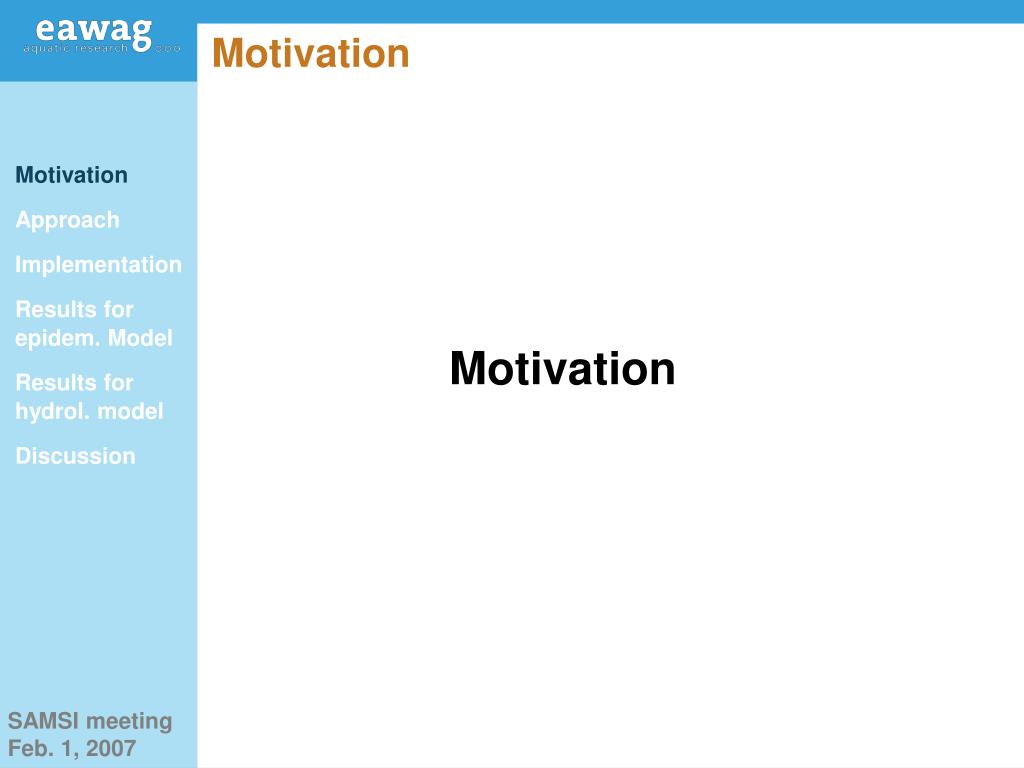 eawag
aquatic research

Motivation

Motivation

Approach

Implementation

Results for epidem. Model

Results for hydrol. model

Discussion

Motivation

SAMSI meeting Feb. 1, 2007